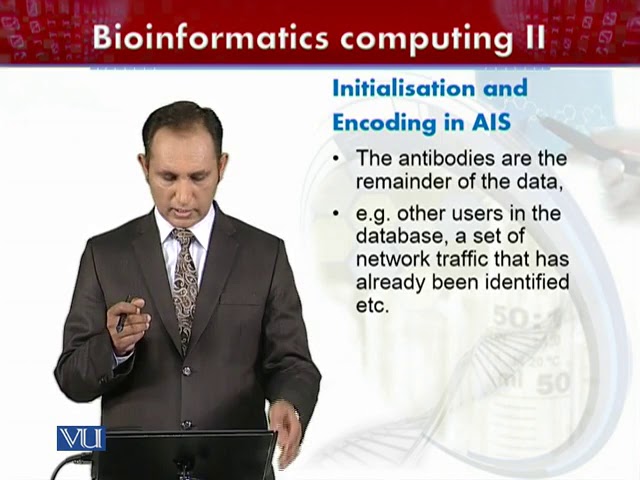 Bioinformatics computing II

Initialisation and Encoding in AIS

• The antibodies are the remainder of the data,

• e.g. other users in the database, a set of network traffic that has already been identified etc.

VU